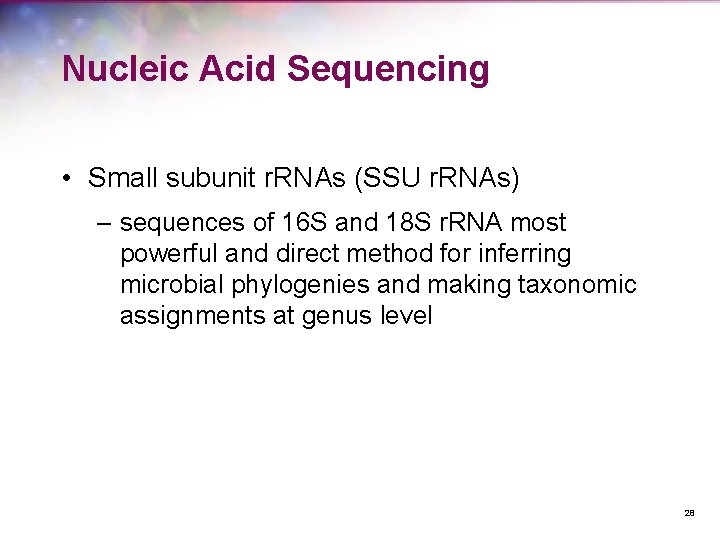 Nucleic Acid Sequencing

• Small subunit rRNAs (SSU rRNAs)

– sequences of 16S and 18S rRNA most powerful and direct method for inferring microbial phylogenies and making taxonomic assignments at genus level

28